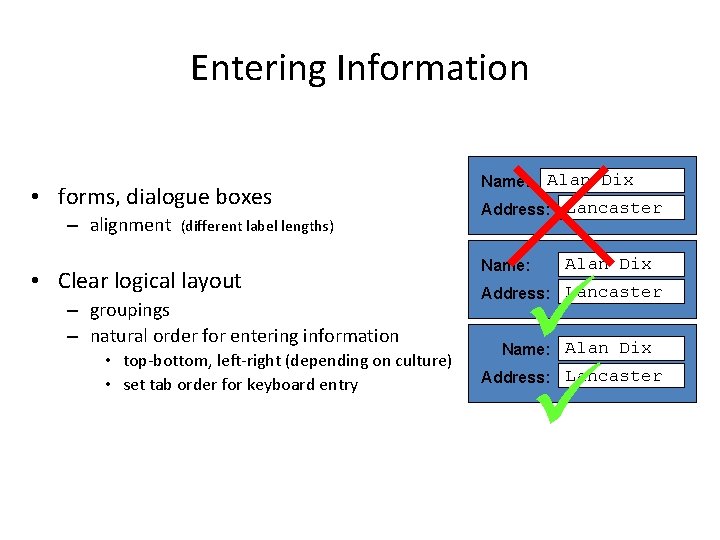 Entering Information

• forms, dialogue boxes
– alignment (different label lengths)

• Clear logical layout
– groupings
– natural order for entering information
• top-bottom, left-right (depending on culture)
• set tab order for keyboard entry

Name: Alan Dix
Address: Lancaster

Name: Alan Dix
Address: Lancaster

Name: Alan Dix
Address: Lancaster